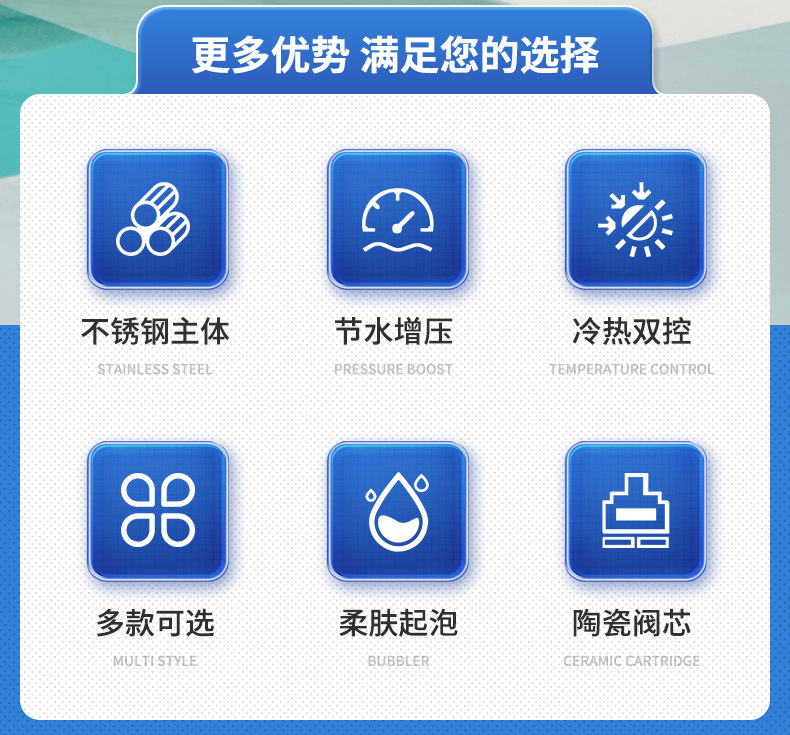 更多优势 满足您的选择

不锈钢主体
STAINLESS STEEL

节水增压
PRESSURE BOOST

冷热双控
TEMPERATURE CONTROL

多款可选
MULTI STYLE

柔肤起泡
BUBBLER

陶瓷阀芯
CERAMIC CARTRIDGE